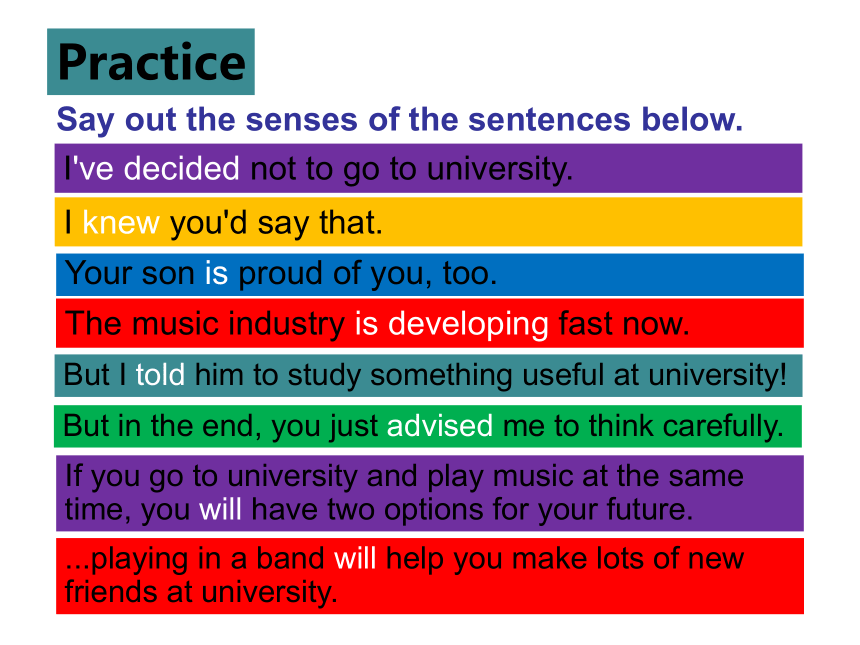 Practice

Say out the senses of the sentences below.

I've decided not to go to university.

I knew you'd say that.

Your son is proud of you, too.

The music industry is developing fast now.

But I told him to study something useful at university!

But in the end, you just advised me to think carefully.

If you go to university and play music at the same time, you will have two options for your future.

...playing in a band will help you make lots of new friends at university.